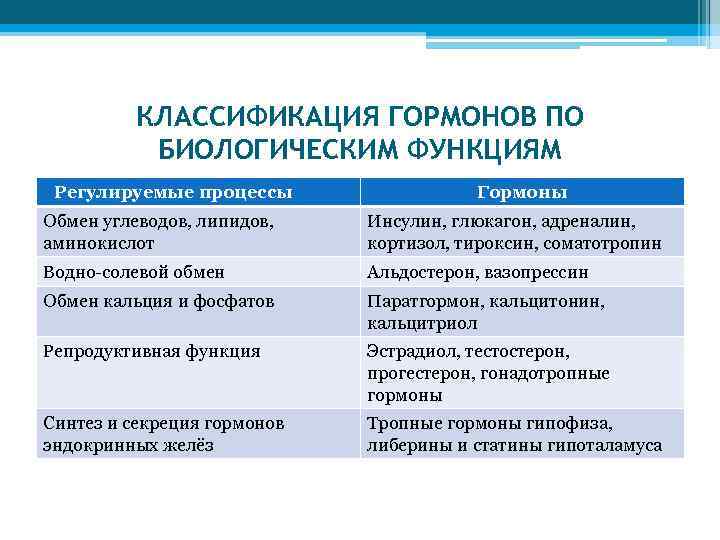 КЛАССИФИКАЦИЯ ГОРМОНОВ ПО БИОЛОГИЧЕСКИМ ФУНКЦИЯМ

| Регулируемые процессы | Гормоны |
|---|---|
| Обмен углеводов, липидов, аминокислот | Инсулин, глюкагон, адреналин, кортизол, тироксин, соматотропин |
| Водно-солевой обмен | Альдостерон, вазопрессин |
| Обмен кальция и фосфатов | Паратгормон, кальцитонин, кальцитриол |
| Репродуктивная функция | Эстрадиол, тестостерон, прогестерон, гонадотропные гормоны |
| Синтез и секреция гормонов эндокринных желёз | Тропные гормоны гипофиза, либерины и статины гипоталамуса |